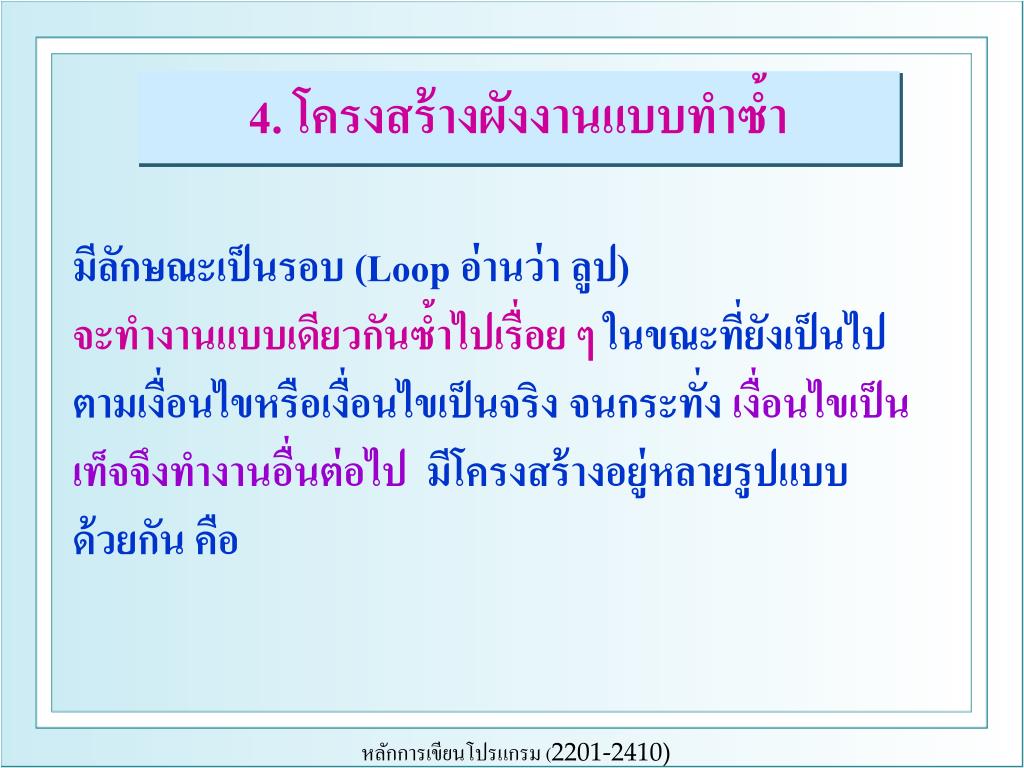 4. โครงสร้างผังงานแบบทำซ้ำ

มีลักษณะเป็นรอบ (Loop อ่านว่า ลูป)
จะทำงานแบบเดียวกันซ้ำไปเรื่อย ๆ ในขณะที่ยังเป็นไปตามเงื่อนไขหรือเงื่อนไขเป็นจริง จนกระทั่ง เงื่อนไขเป็นเท็จจึงทำงานอื่นต่อไป มีโครงสร้างอยู่หลายรูปแบบด้วยกัน คือ

หลักการเขียนโปรแกรม (2201-2410)